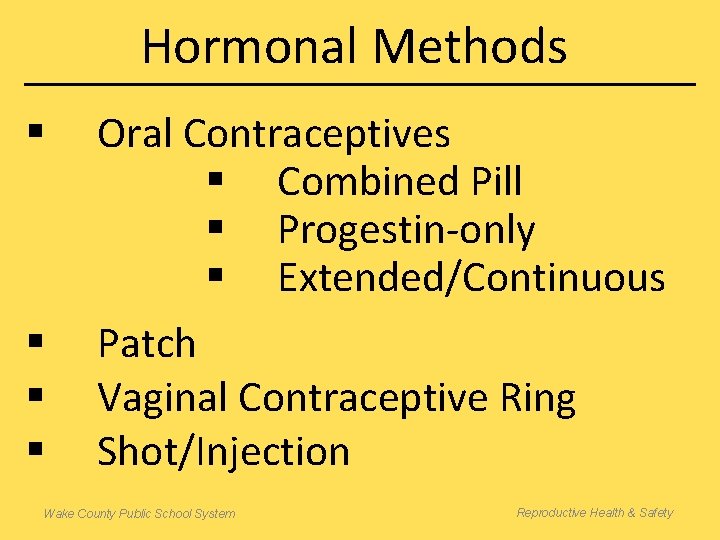 Hormonal Methods

▪ Oral Contraceptives
▪ Combined Pill
▪ Progestin-only
▪ Extended/Continuous

▪ Patch
▪ Vaginal Contraceptive Ring
▪ Shot/Injection

Wake County Public School System

Reproductive Health & Safety